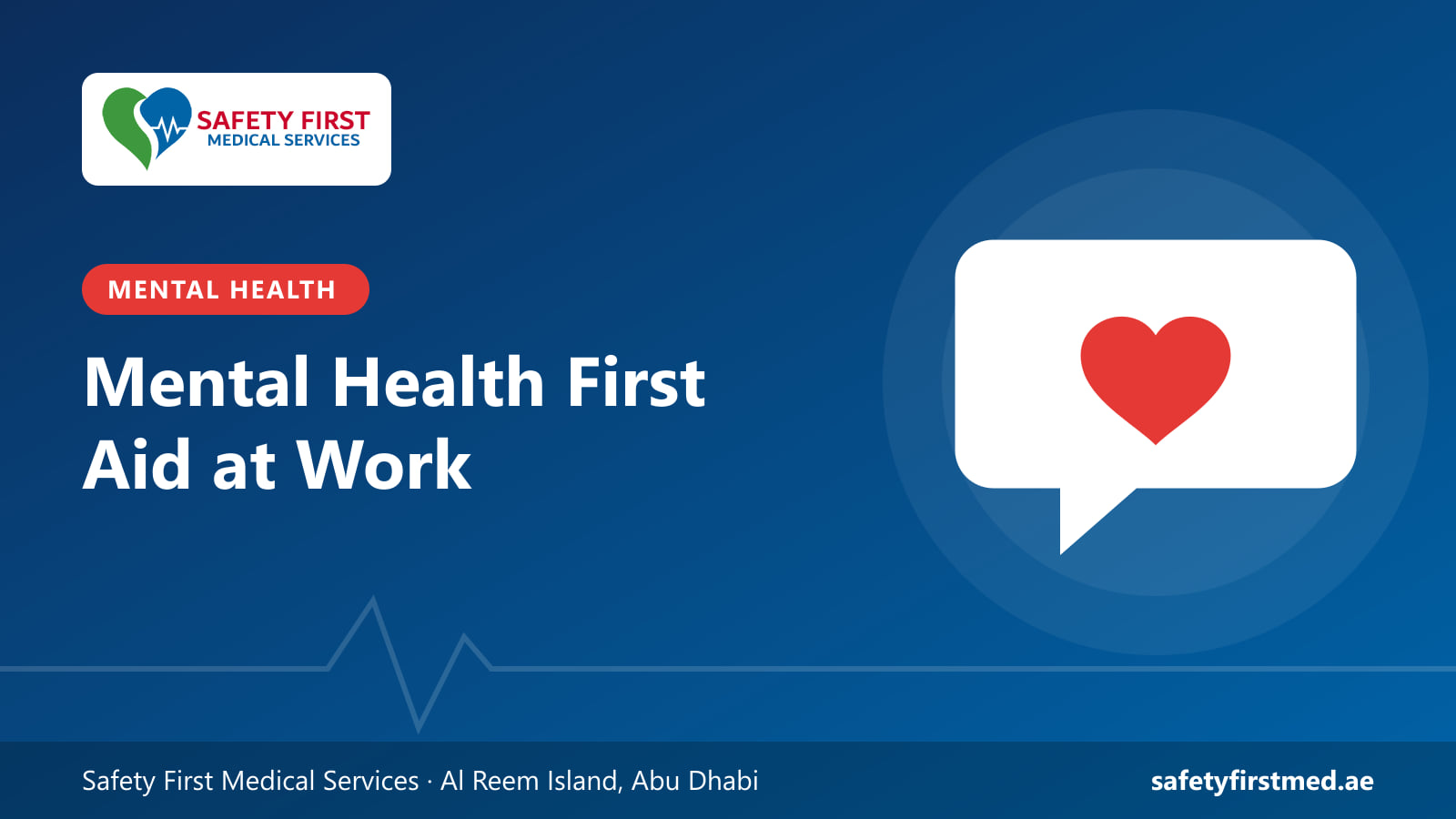 SAFETY FIRST
MEDICAL SERVICES

MENTAL HEALTH

Mental Health First Aid at Work

Safety First Medical Services · Al Reem Island, Abu Dhabi

safetyfirstmed.ae